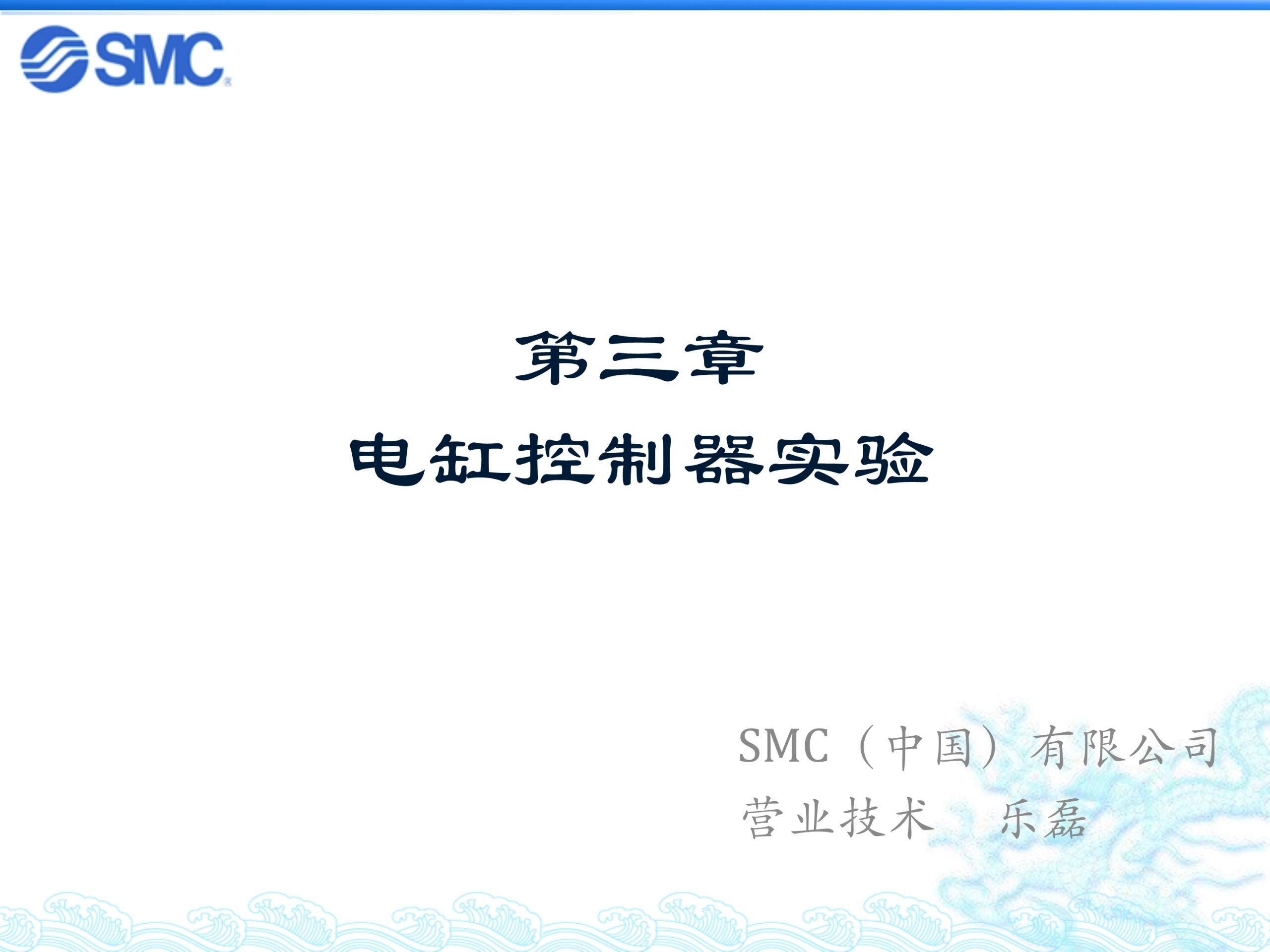 SMC

第三章
电缸控制器实验

SMC（中国）有限公司
营业技术　乐磊